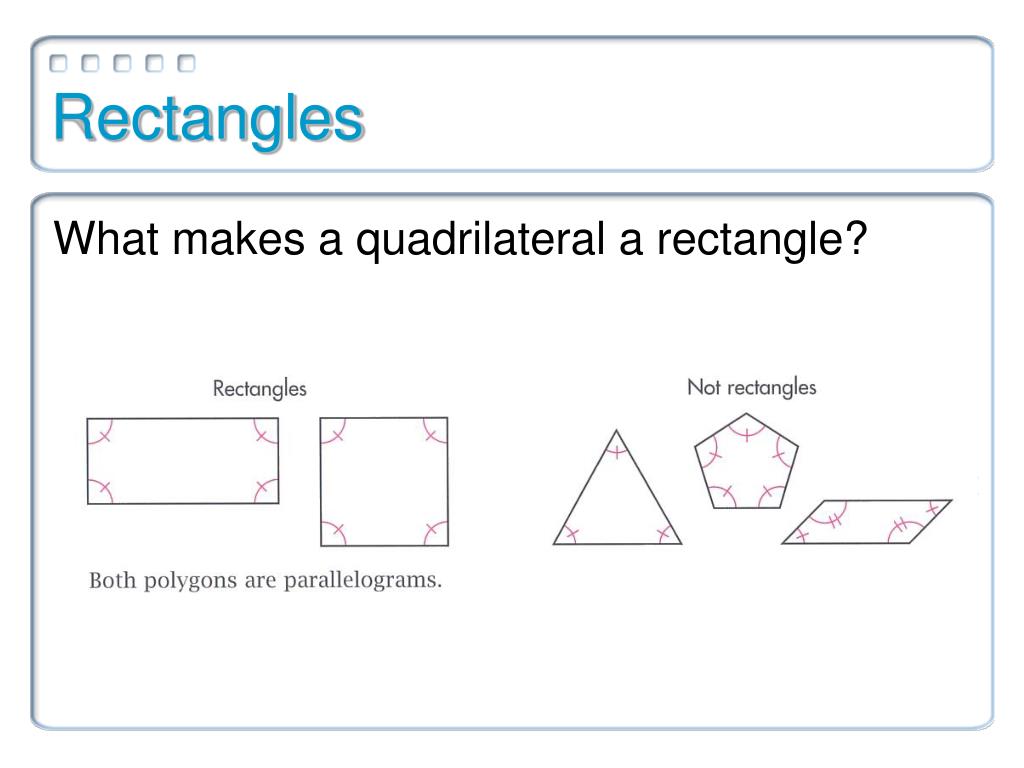 Rectangles

What makes a quadrilateral a rectangle?

Rectangles

Not rectangles

Both polygons are parallelograms.